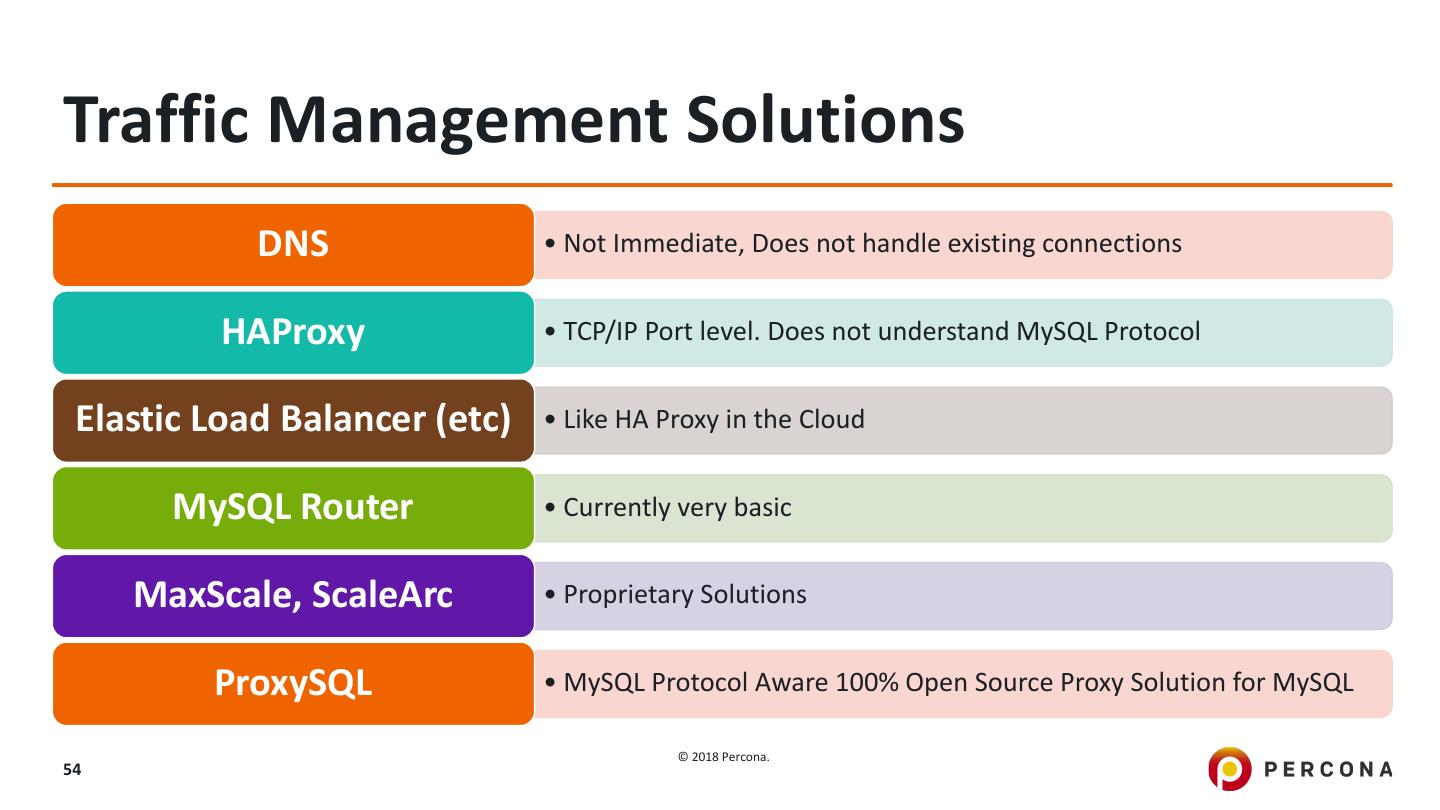 Traffic Management Solutions

DNS
• Not Immediate, Does not handle existing connections

HAProxy
• TCP/IP Port level. Does not understand MySQL Protocol

Elastic Load Balancer (etc)
• Like HA Proxy in the Cloud

MySQL Router
• Currently very basic

MaxScale, ScaleArc
• Proprietary Solutions

ProxySQL
• MySQL Protocol Aware 100% Open Source Proxy Solution for MySQL

54

© 2018 Percona.

PERCONA